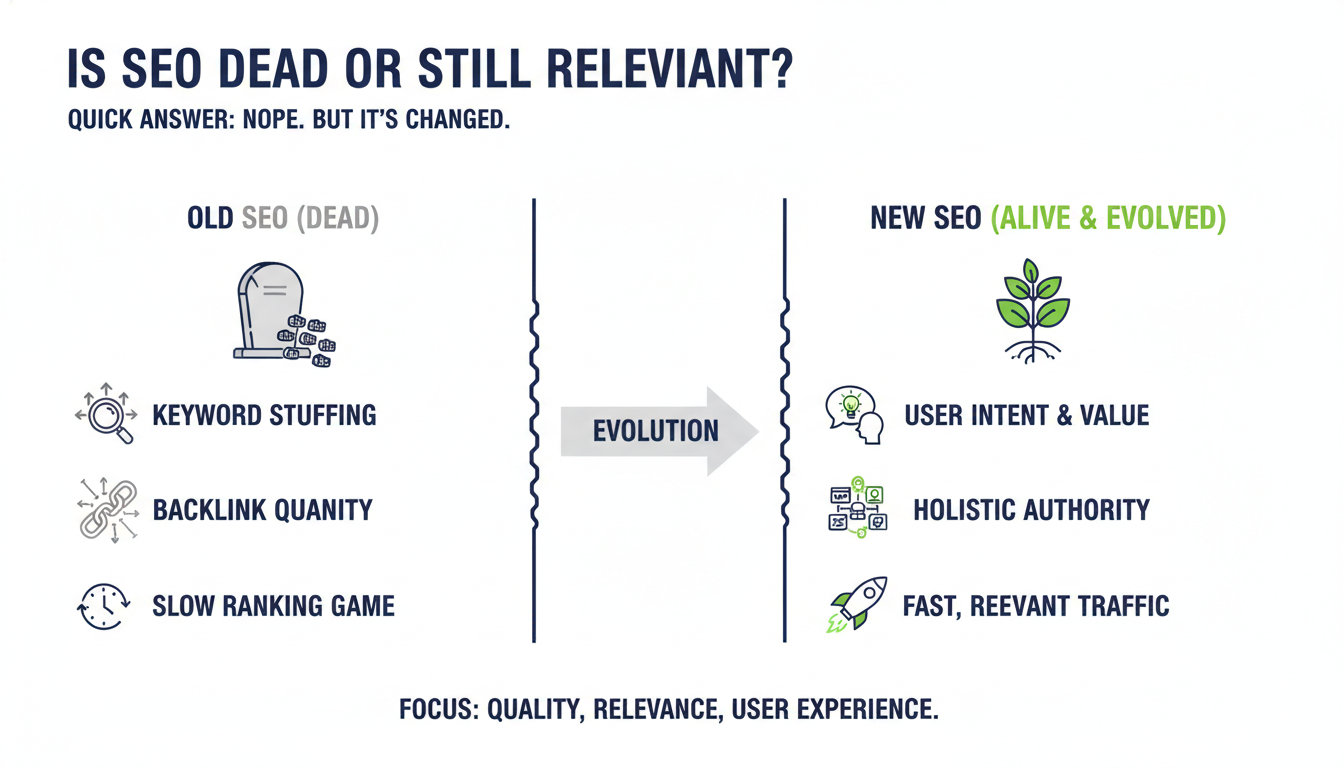 IS SEO DEAD OR STILL RELEVIANT?
QUICK ANSWER: NOPE. BUT IT'S CHANGED.

OLD SEO (DEAD)

KEYWORD STUFFING

BACKLINK QUANITY

SLOW RANKING GAME

EVOLUTION

NEW SEO (ALIVE & EVOLVED)

USER INTENT & VALUE

HOLISTIC AUTHORITY

FAST, REEVANT TRAFFIC

FOCUS: QUALITY, RELEVANCE, USER EXPERIENCE.